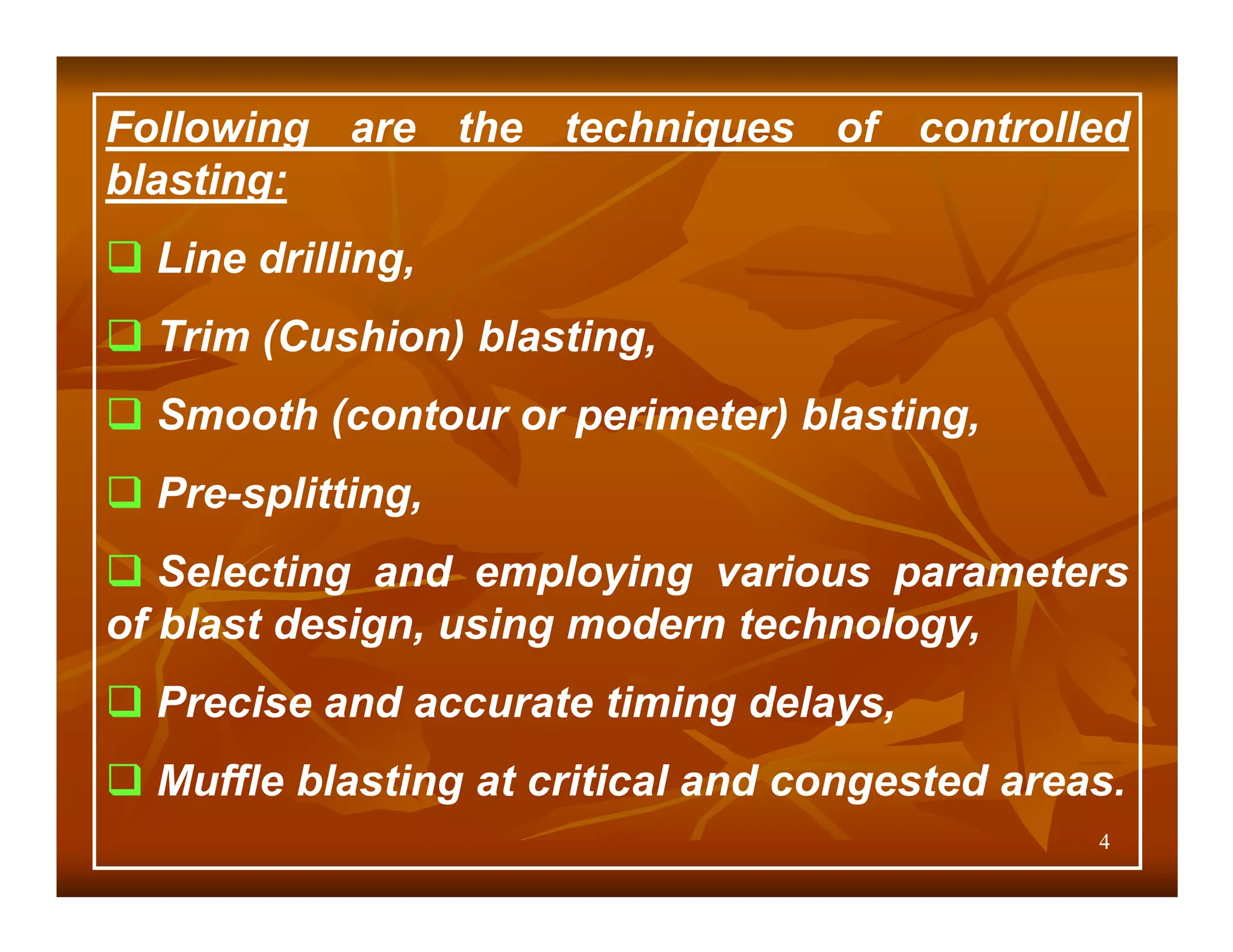 Following are the techniques of controlled blasting:

❑ Line drilling,

❑ Trim (Cushion) blasting,

❑ Smooth (contour or perimeter) blasting,

❑ Pre-splitting,

❑ Selecting and employing various parameters of blast design, using modern technology,

❑ Precise and accurate timing delays,

❑ Muffle blasting at critical and congested areas.

4